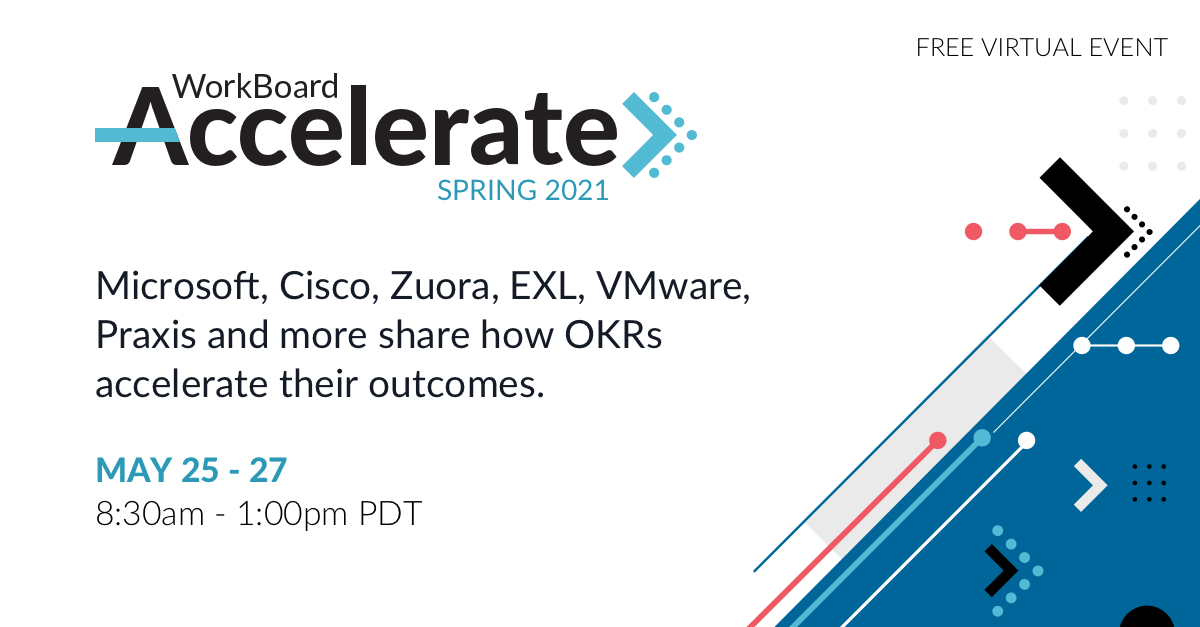 FREE VIRTUAL EVENT

WorkBoard
Accelerate
SPRING 2021

Microsoft, Cisco, Zuora, EXL, VMware, Praxis and more share how OKRs accelerate their outcomes.

MAY 25 - 27
8:30am - 1:00pm PDT